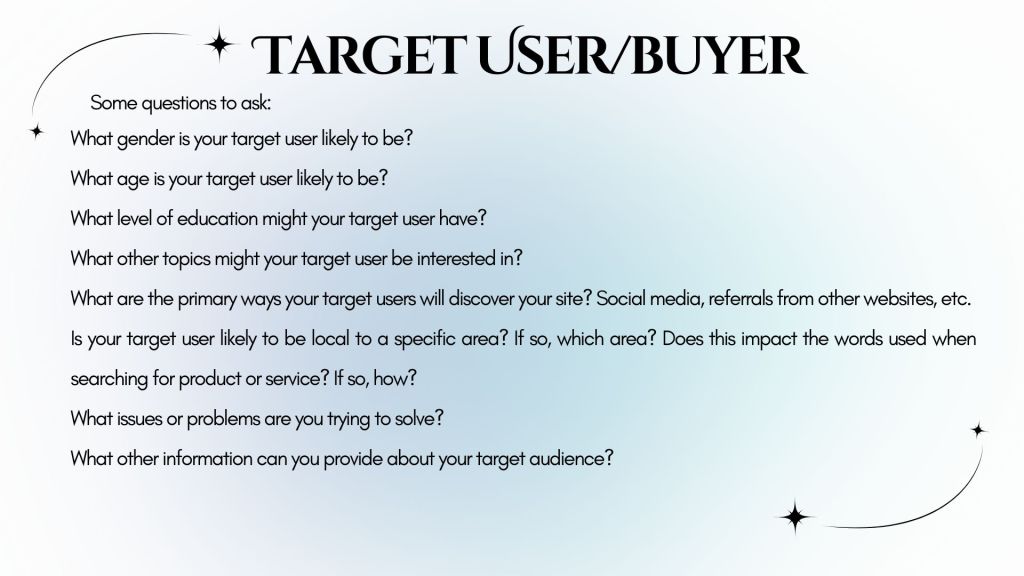 TARGET USER/BUYER

Some questions to ask:

What gender is your target user likely to be?

What age is your target user likely to be?

What level of education might your target user have?

What other topics might your target user be interested in?

What are the primary ways your target users will discover your site? Social media, referrals from other websites, etc.

Is your target user likely to be local to a specific area? If so, which area? Does this impact the words used when searching for product or service? If so, how?

What issues or problems are you trying to solve?

What other information can you provide about your target audience?